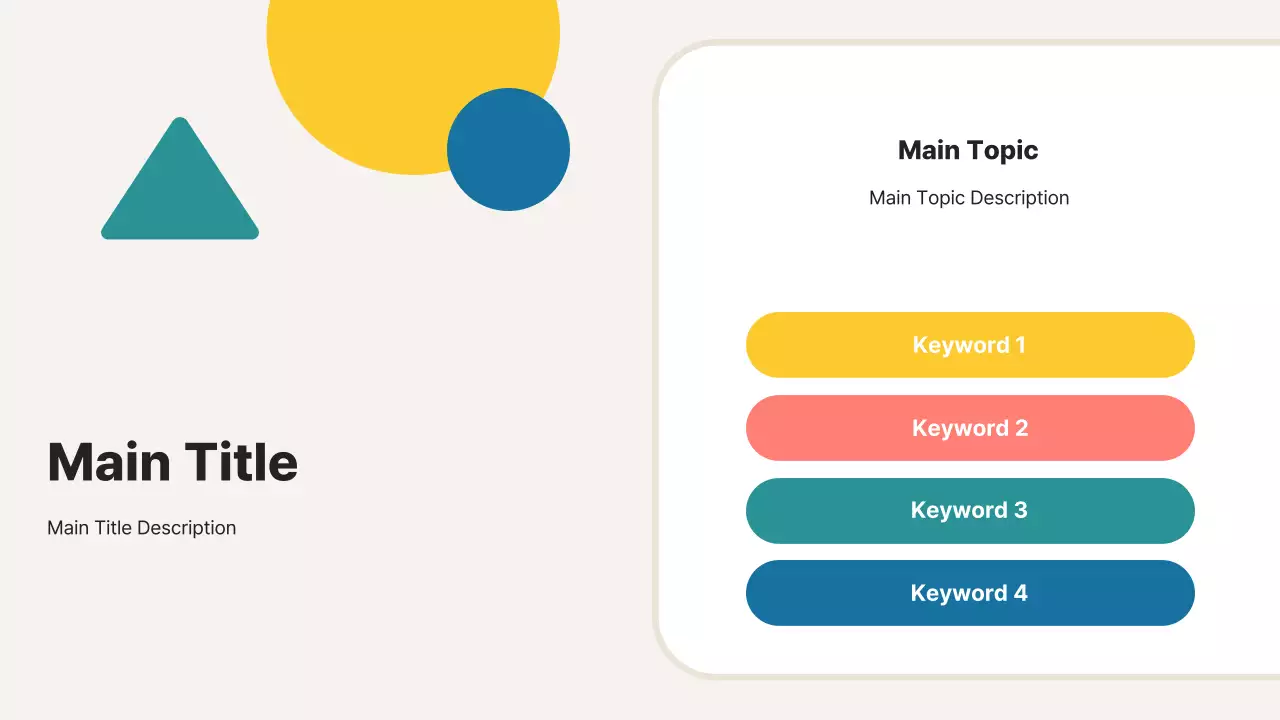 Main Title

Main Title Description

Main Topic

Main Topic Description

Keyword 1

Keyword 2

Keyword 3

Keyword 4